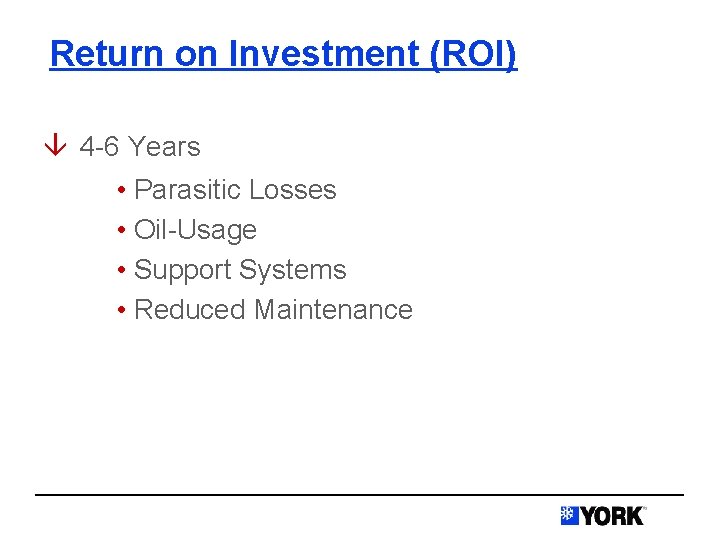 Return on Investment (ROI)

↓ 4-6 Years

• Parasitic Losses
• Oil-Usage
• Support Systems
• Reduced Maintenance

YORK